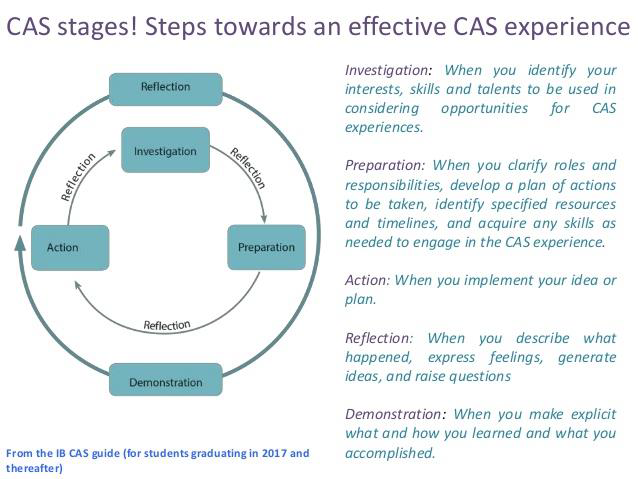 CAS stages! Steps towards an effective CAS experience

Reflection

Investigation

Reflection

Reflection

Action

Preparation

Reflection

Demonstration

From the IB CAS guide (for students graduating in 2017 and thereafter)

Investigation: When you identify your interests, skills and talents to be used in considering opportunities for CAS experiences.

Preparation: When you clarify roles and responsibilities, develop a plan of actions to be taken, identify specified resources and timelines, and acquire any skills as needed to engage in the CAS experience.

Action: When you implement your idea or plan.

Reflection: When you describe what happened, express feelings, generate ideas, and raise questions

Demonstration: When you make explicit what and how you learned and what you accomplished.